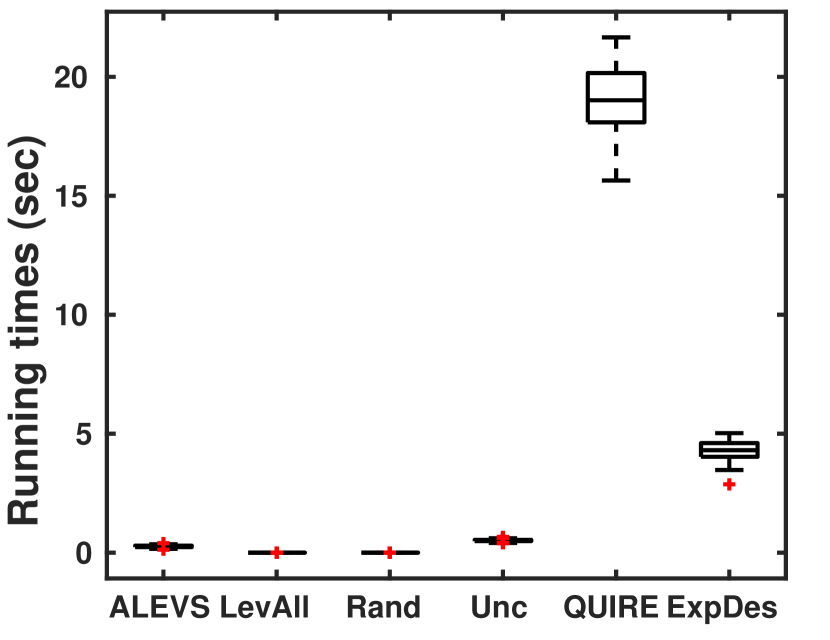 Running times (sec)

20
15
10
5
0

ALEVS LevAll Rand Unc QUIRE ExpDes